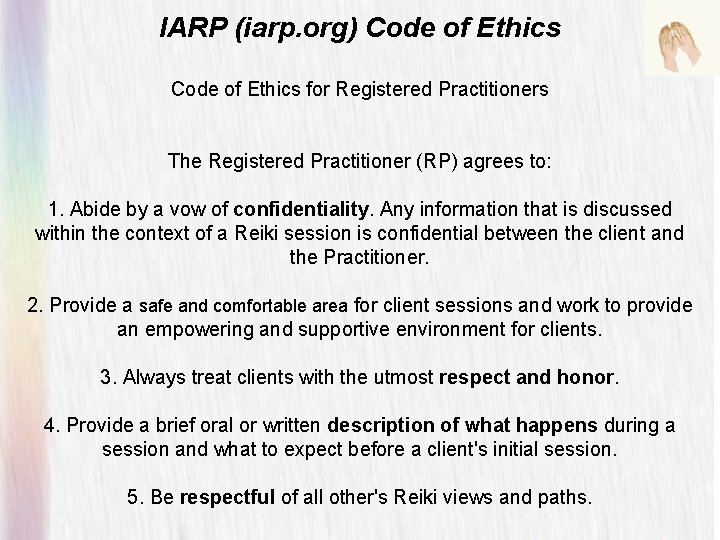 IARP (iarp.org) Code of Ethics

Code of Ethics for Registered Practitioners

The Registered Practitioner (RP) agrees to:

1. Abide by a vow of confidentiality. Any information that is discussed within the context of a Reiki session is confidential between the client and the Practitioner.

2. Provide a safe and comfortable area for client sessions and work to provide an empowering and supportive environment for clients.

3. Always treat clients with the utmost respect and honor.

4. Provide a brief oral or written description of what happens during a session and what to expect before a client's initial session.

5. Be respectful of all other's Reiki views and paths.